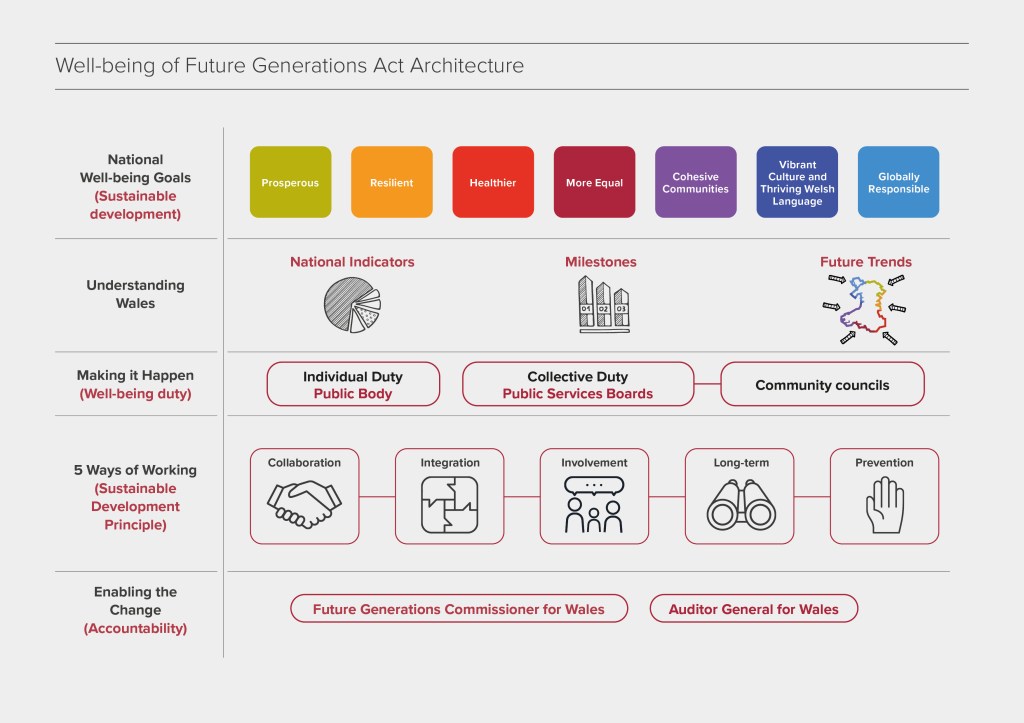 Well-being of Future Generations Act Architecture

National Well-being Goals (Sustainable development)

Prosperous

Resilient

Healthier

More Equal

Cohesive Communities

Vibrant Culture and Thriving Welsh Language

Globally Responsible

Understanding Wales

National Indicators

Milestones

01 02 03

Future Trends

Making it Happen (Well-being duty)

Individual Duty Public Body

Collective Duty Public Services Boards

Community councils

5 Ways of Working (Sustainable Development Principle)

Collaboration

Integration

Involvement

Long-term

Prevention

Enabling the Change (Accountability)

Future Generations Commissioner for Wales

Auditor General for Wales